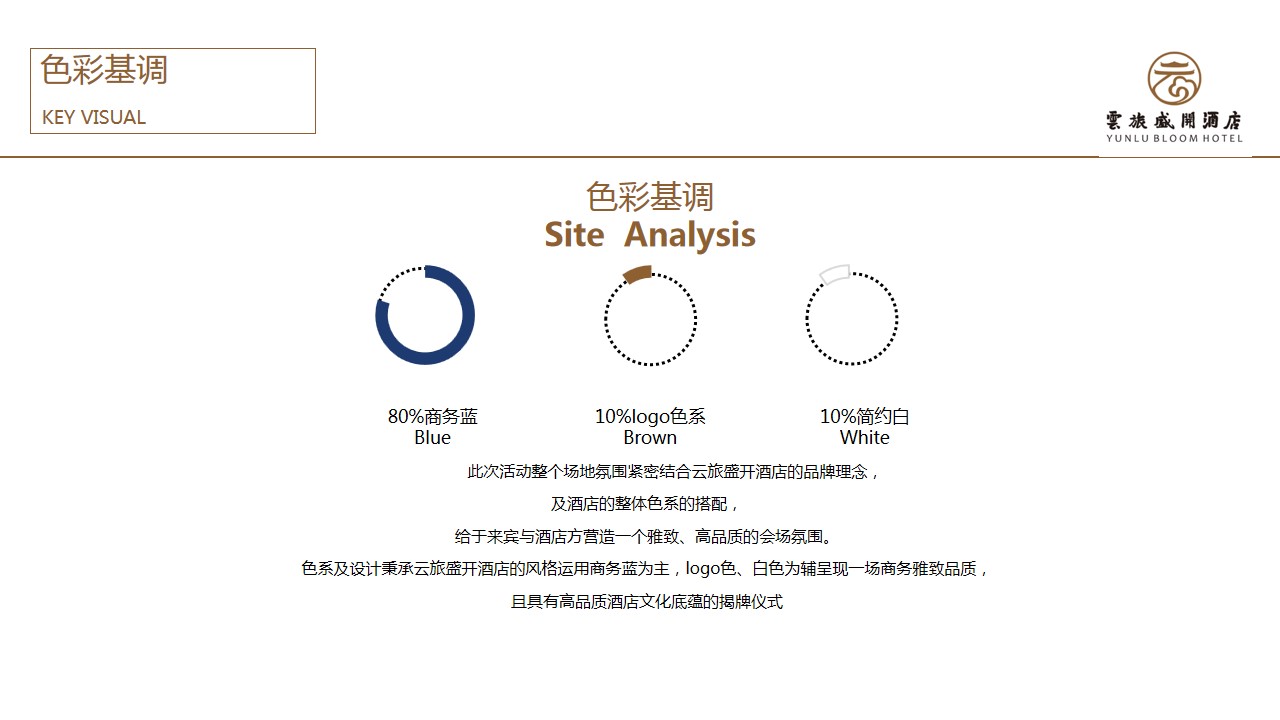 色彩基调
KEY VISUAL

雲旅盛開酒店
YUNLU BLOOM HOTEL

色彩基调
Site Analysis

80%商务蓝
Blue

10%logo色系
Brown

10%简约白
White

此次活动整个场地氛围紧密结合云旅盛开酒店的品牌理念，

及酒店的整体色系的搭配，

给于来宾与酒店方营造一个雅致、高品质的会场氛围。

色系及设计秉承云旅盛开酒店的风格运用商务蓝为主，logo色、白色为辅呈现一场商务雅致品质，

且具有高品质酒店文化底蕴的揭牌仪式